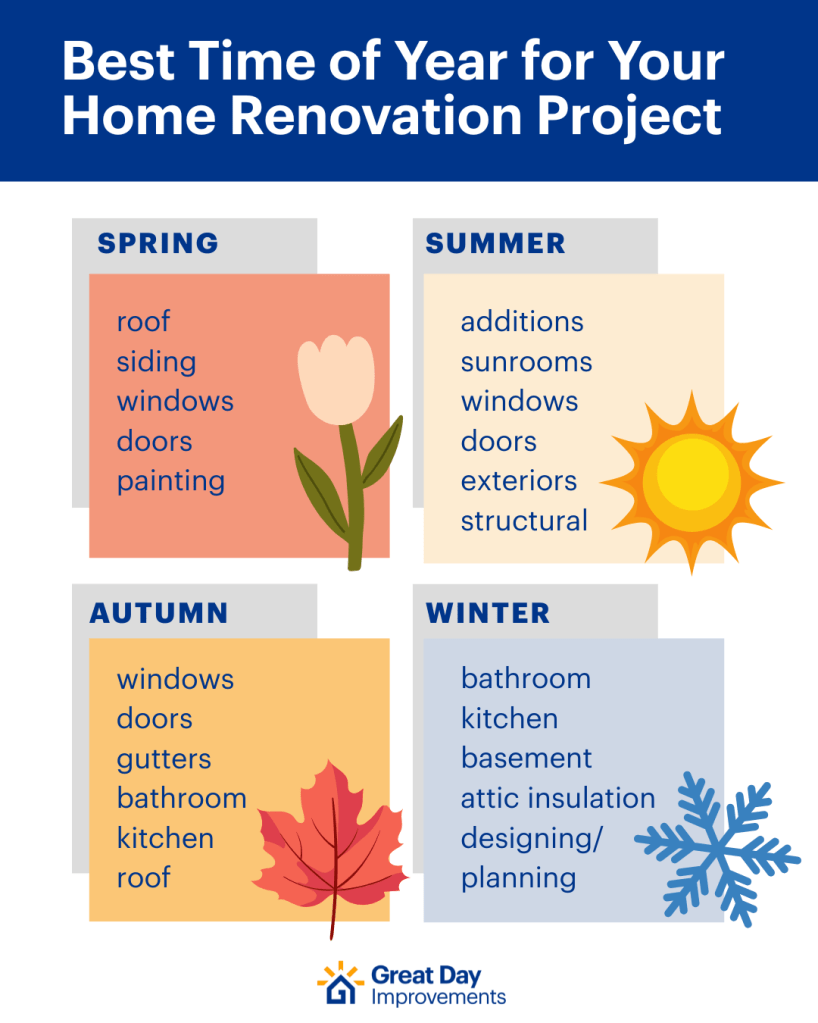 Best Time of Year for Your Home Renovation Project

SPRING

roof
siding
windows
doors
painting

SUMMER

additions
sunrooms
windows
doors
exteriors
structural

AUTUMN

windows
doors
gutters
bathroom
kitchen
roof

WINTER

bathroom
kitchen
basement
attic insulation
designing/
planning

Great Day
Improvements